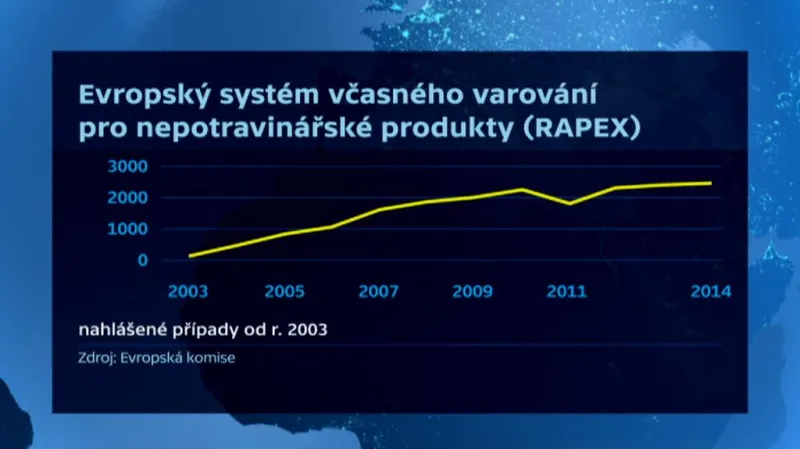 Evropský systém včasného varování pro nepotravinářské produkty (RAPEX)

3000
2000
1000
0

2003
2005
2007
2009
2011
2014

nahlášené případy od r. 2003

Zdroj: Evropská komise